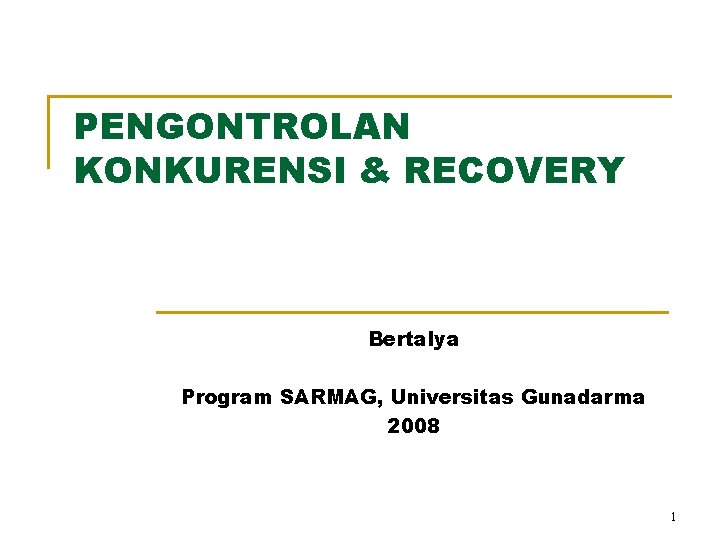 PENGONTROLAN KONKURENSI & RECOVERY

Bertalya

Program SARMAG, Universitas Gunadarma
2008

1